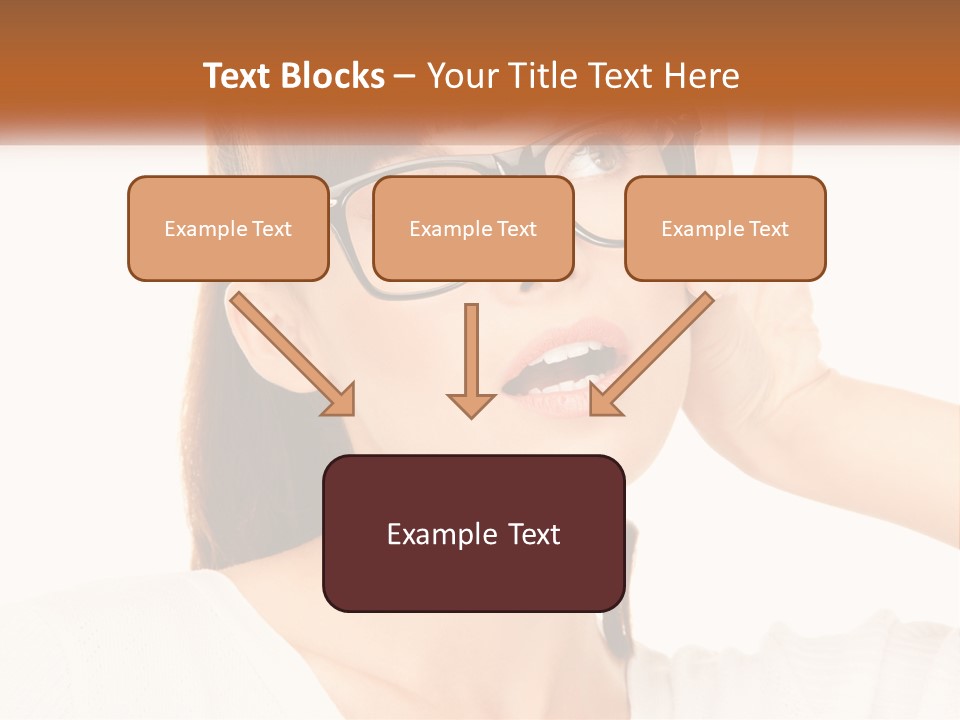 Text Blocks – Your Title Text Here

Example Text

Example Text

Example Text

Example Text